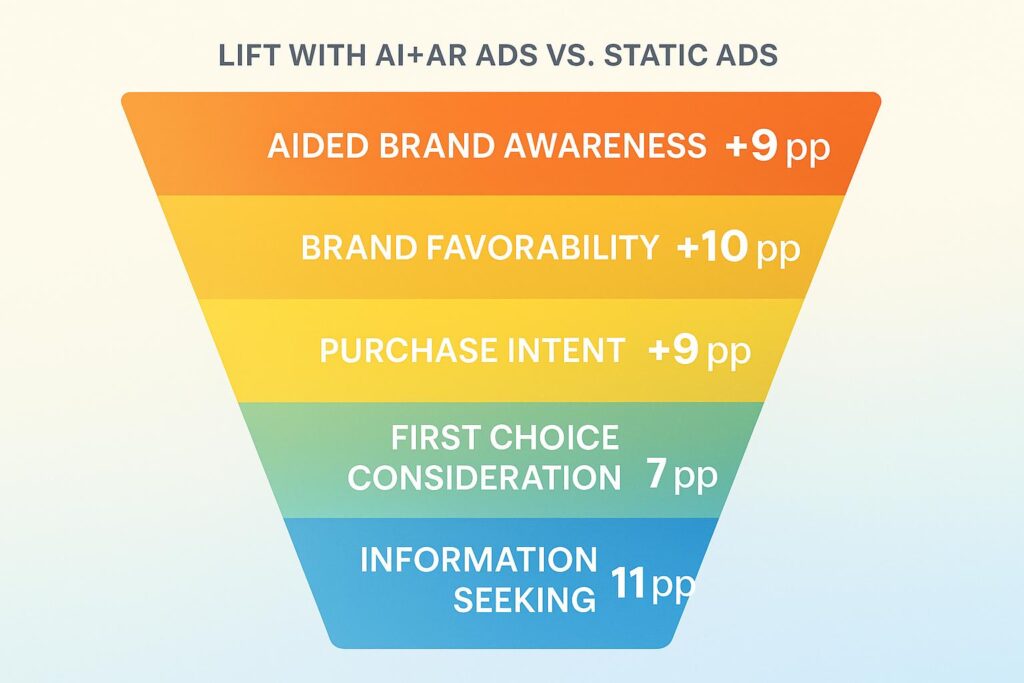 LIFT WITH AI+AR ADS VS. STATIC ADS

AIDED BRAND AWARENESS +9 pp

BRAND FAVORABILITY +10 pp

PURCHASE INTENT +9 pp

FIRST CHOICE CONSIDERATION 7 pp

INFORMATION SEEKING 11 pp